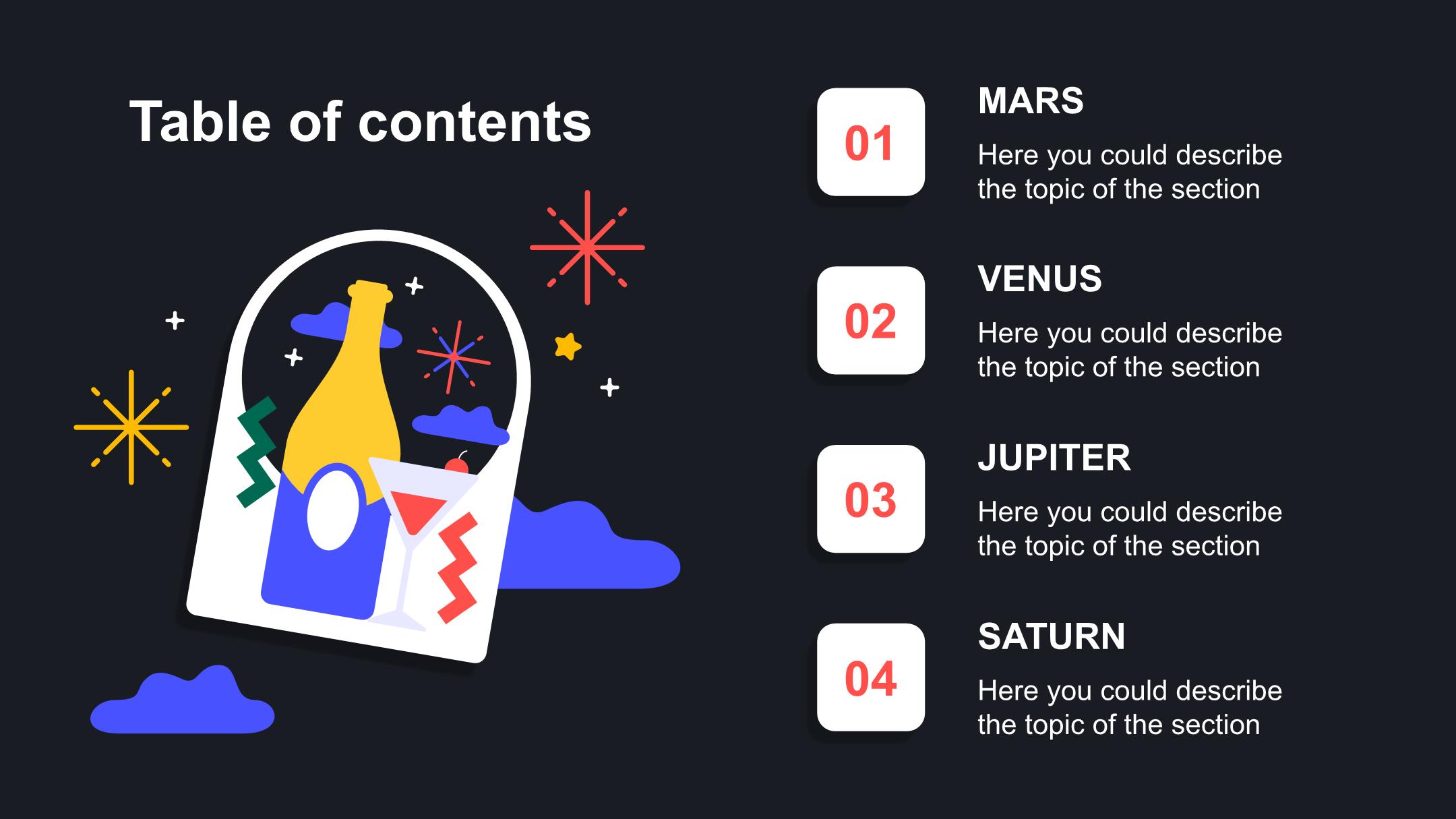 Table of contents

01

MARS

Here you could describe the topic of the section

02

VENUS

Here you could describe the topic of the section

03

JUPITER

Here you could describe the topic of the section

04

SATURN

Here you could describe the topic of the section